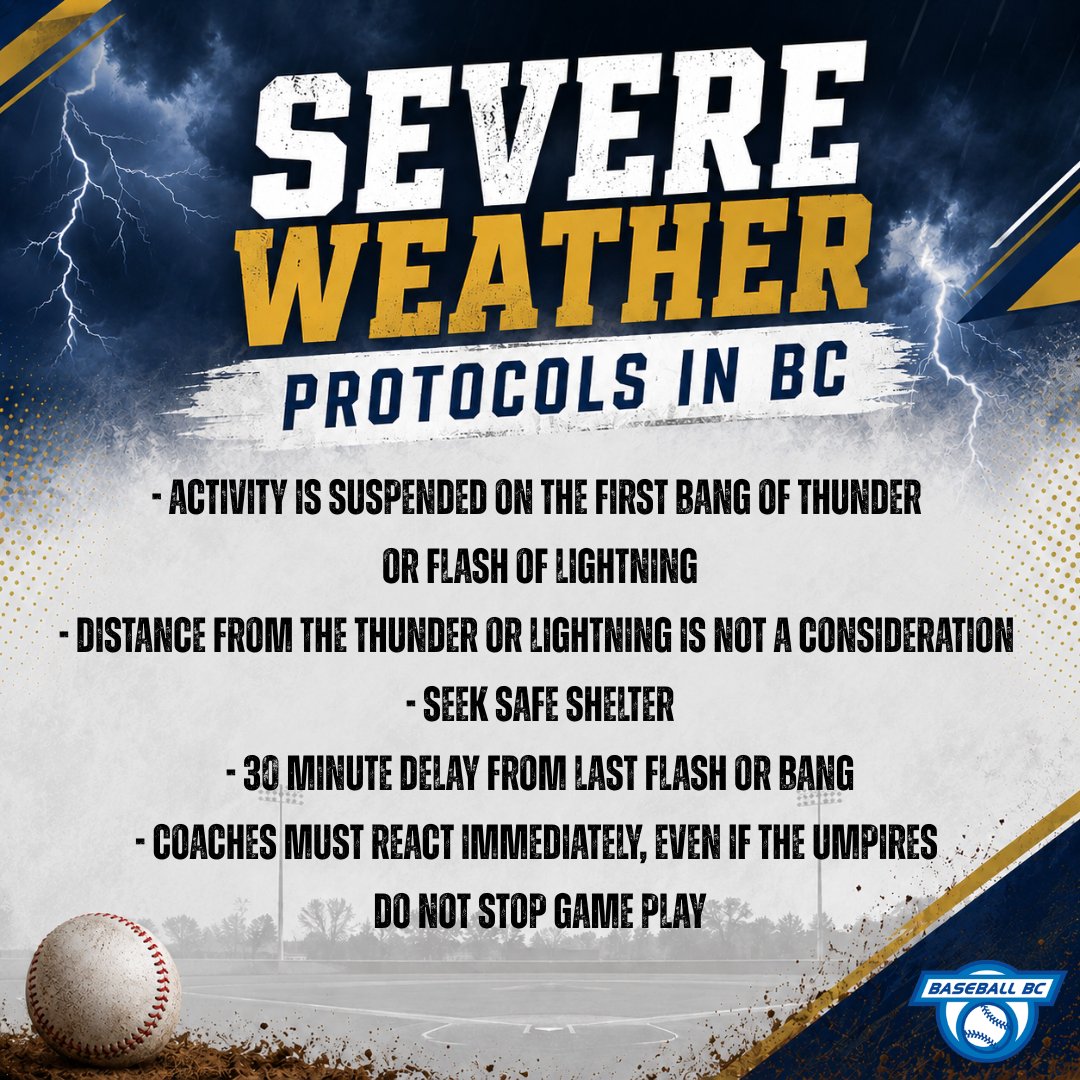 SEVERE WEATHER

PROTOCOLS IN BC

- ACTIVITY IS SUSPENDED ON THE FIRST BANG OF THUNDER OR FLASH OF LIGHTNING

- DISTANCE FROM THE THUNDER OR LIGHTNING IS NOT A CONSIDERATION

- SEEK SAFE SHELTER

- 30 MINUTE DELAY FROM LAST FLASH OR BANG

- COACHES MUST REACT IMMEDIATELY, EVEN IF THE UMPIRES DO NOT STOP GAME PLAY

BASEBALL BC